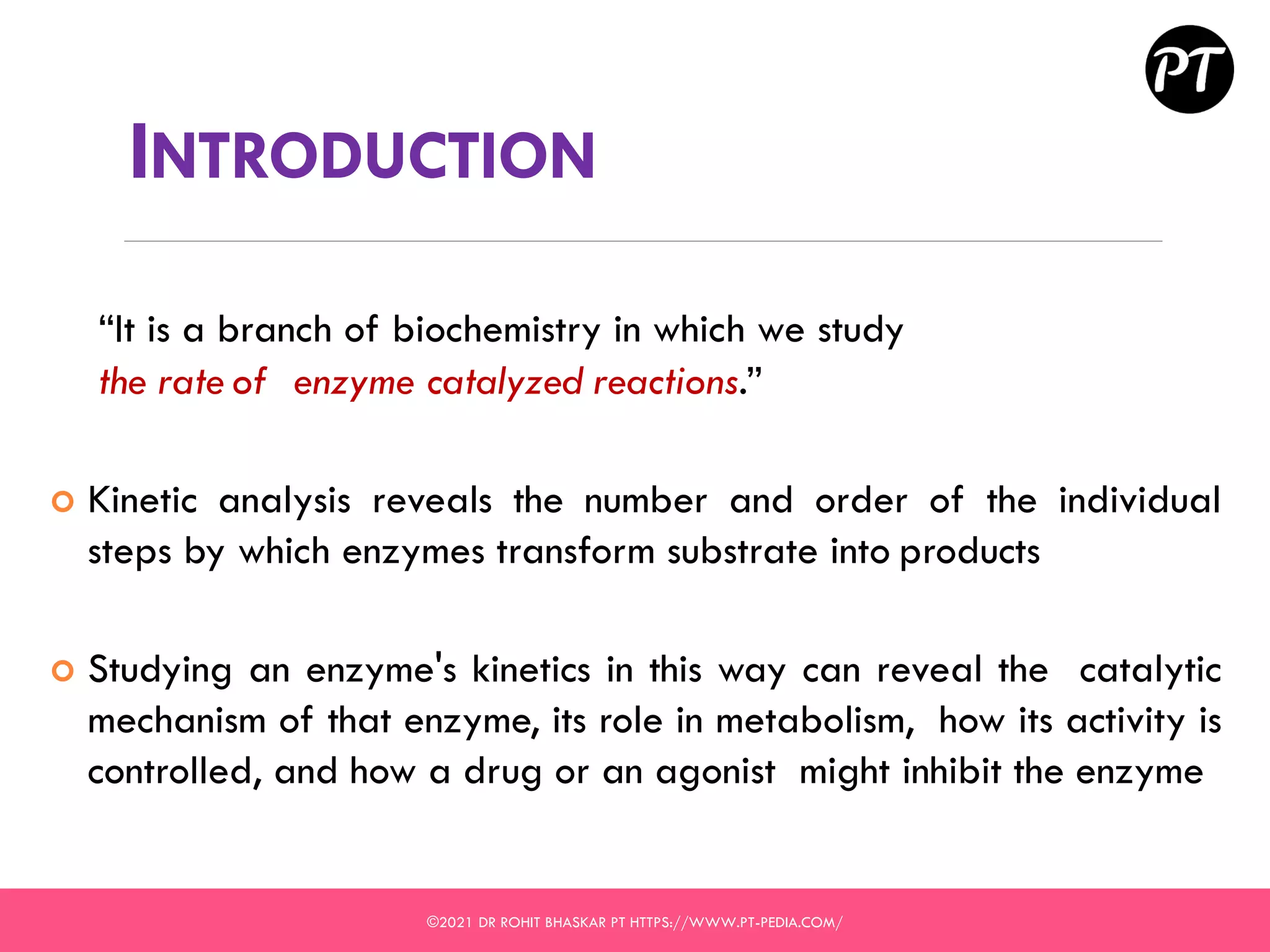 PT

INTRODUCTION

“It is a branch of biochemistry in which we study the rate of enzyme catalyzed reactions.”

Kinetic analysis reveals the number and order of the individual steps by which enzymes transform substrate into products

Studying an enzyme's kinetics in this way can reveal the catalytic mechanism of that enzyme, its role in metabolism, how its activity is controlled, and how a drug or an agonist might inhibit the enzyme

©2021 DR ROHIT BHASKAR PT HTTPS://WWW.PT-PEDIA.COM/